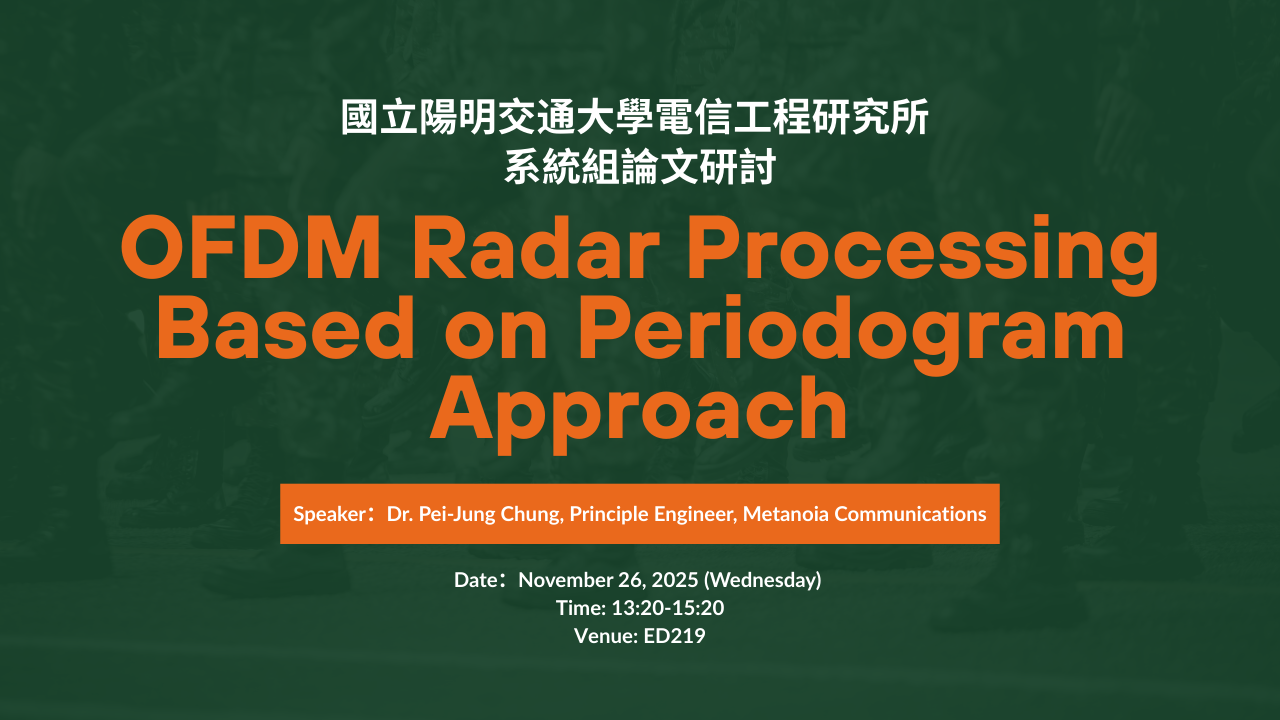 國立陽明交通大學電信工程研究所
系統組論文研討

OFDM Radar Processing Based on Periodogram Approach

Speaker：Dr. Pei-Jung Chung, Principle Engineer, Metanoia Communications

Date：November 26, 2025 (Wednesday)
Time: 13:20-15:20
Venue: ED219